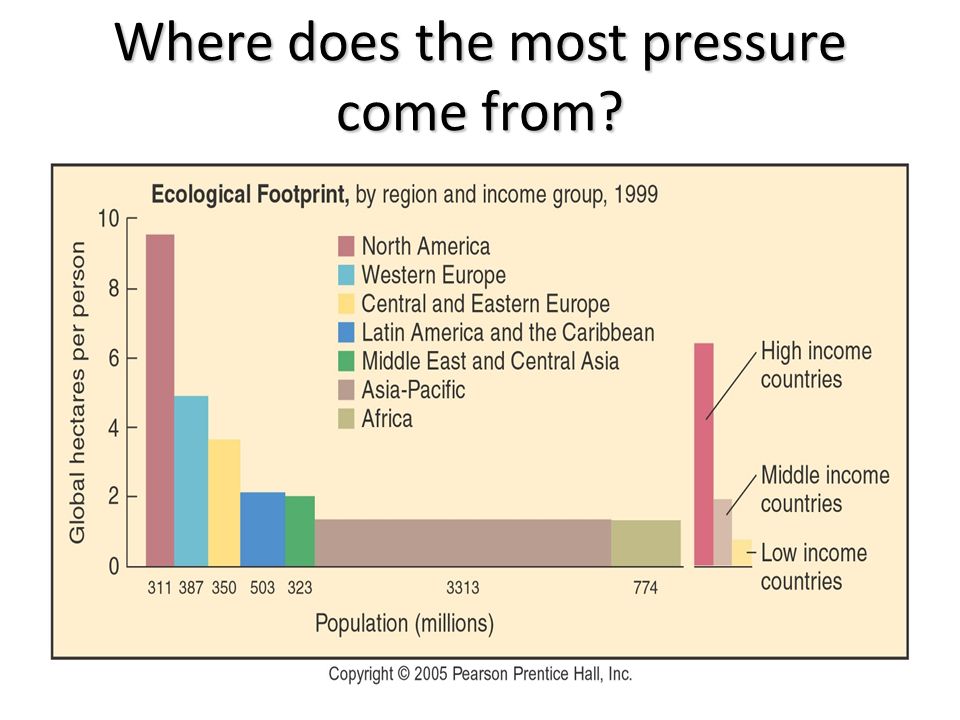 Where does the most pressure come from?

Ecological Footprint, by region and income group, 1999

Global hectares per person

10
8
6
4
2
0

North America
Western Europe
Central and Eastern Europe
Latin America and the Caribbean
Middle East and Central Asia
Asia-Pacific
Africa

High income countries
Middle income countries
Low income countries

311 387 350 503 323 3313 774

Population (millions)

Copyright © 2005 Pearson Prentice Hall, Inc.